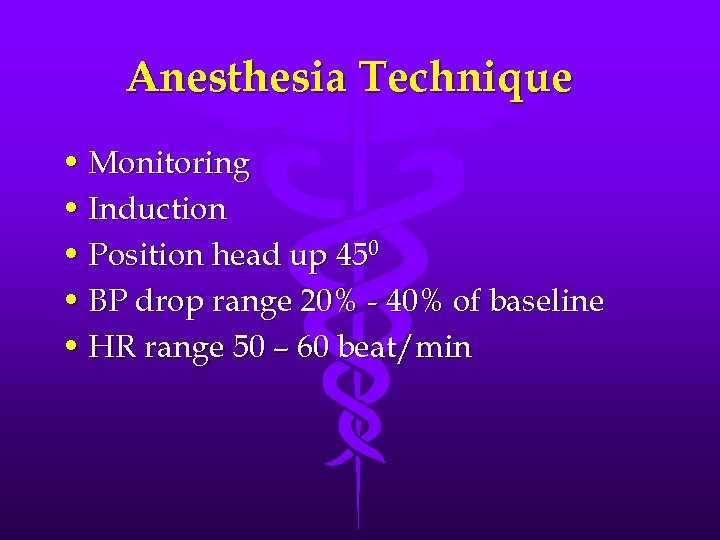 Anesthesia Technique

• Monitoring
• Induction
• Position head up $45^0$
• BP drop range 20% - 40% of baseline
• HR range 50 – 60 beat/min